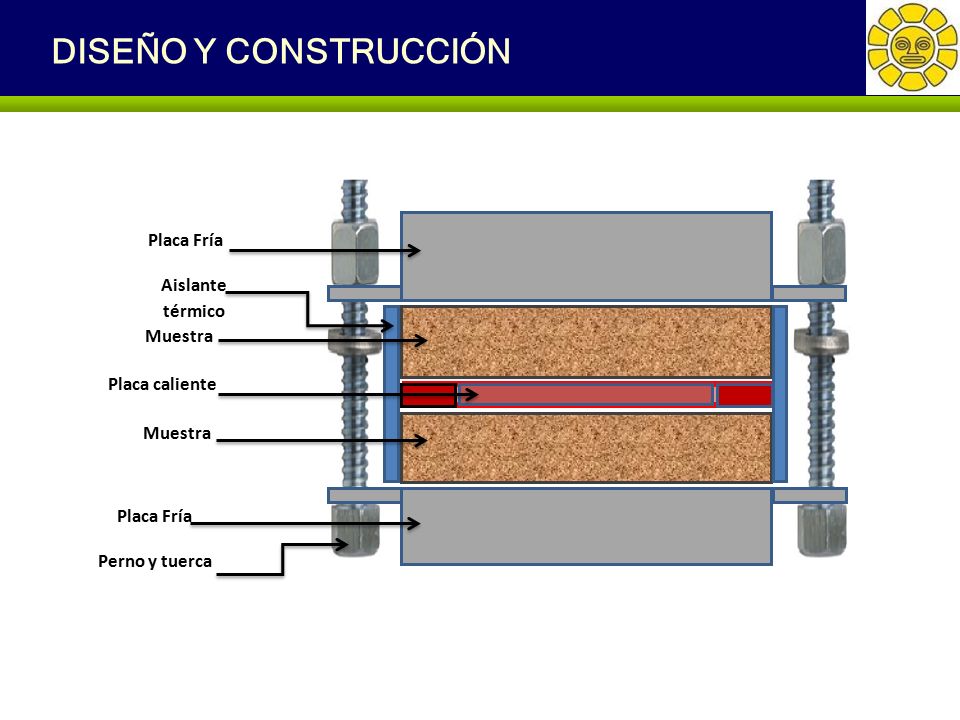 DISEÑO Y CONSTRUCCIÓN

Placa Fría

Aislante térmico

Muestra

Placa caliente

Muestra

Placa Fría

Perno y tuerca